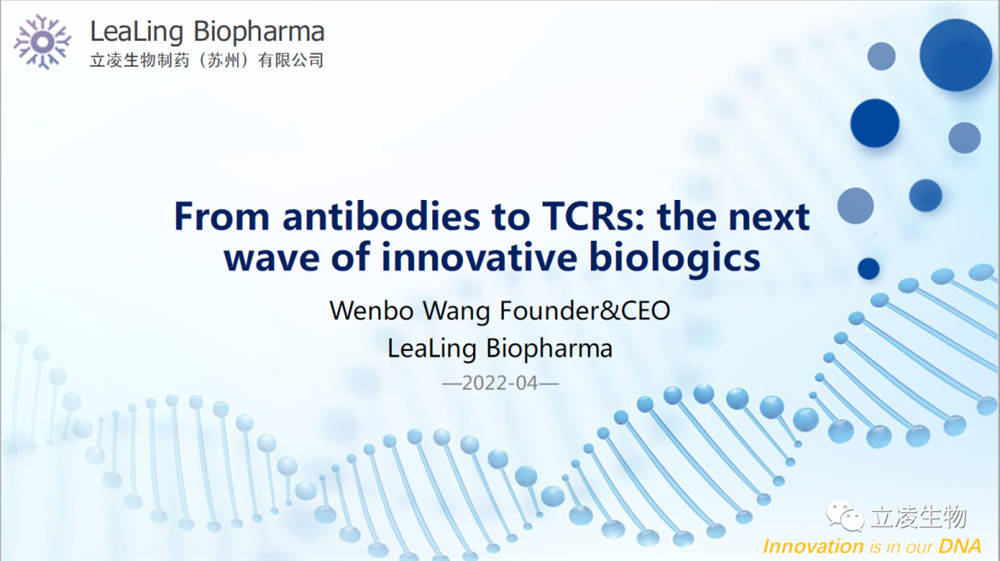 LeaLing Biopharma
立凌生物制药（苏州）有限公司

From antibodies to TCRs: the next wave of innovative biologics

Wenbo Wang Founder&CEO
LeaLing Biopharma
—2022-04—

立凌生物

Innovation is in our DNA